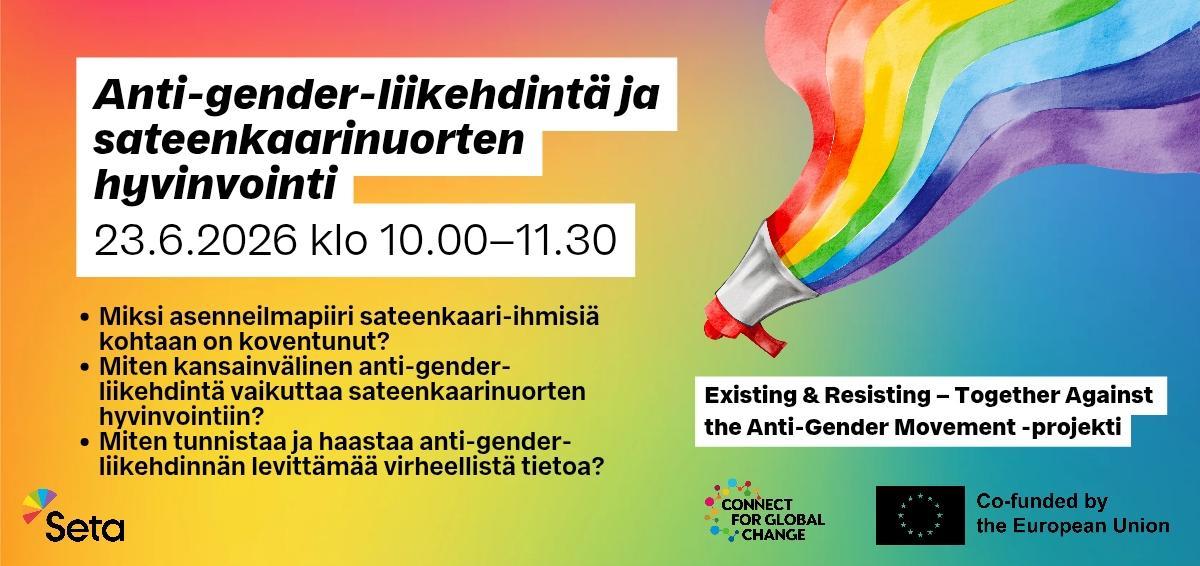 Anti-gender-liikehdintä ja sateenkaarinuorten hyvinvointi

23.6.2026 klo 10.00–11.30

• Miksi asenneilmapiiri sateenkaari-ihmisiä kohtaan on koventunut?
• Miten kansainvälinen anti-gender-liikehdintä vaikuttaa sateenkaarinuorten hyvinvointiin?
• Miten tunnistaa ja haastaa anti-gender-liikehdinnän levittämää virheellistä tietoa?

Existing & Resisting – Together Against the Anti-Gender Movement -projekti

Seta

CONNECT FOR GLOBAL CHANGE

Co-funded by the European Union